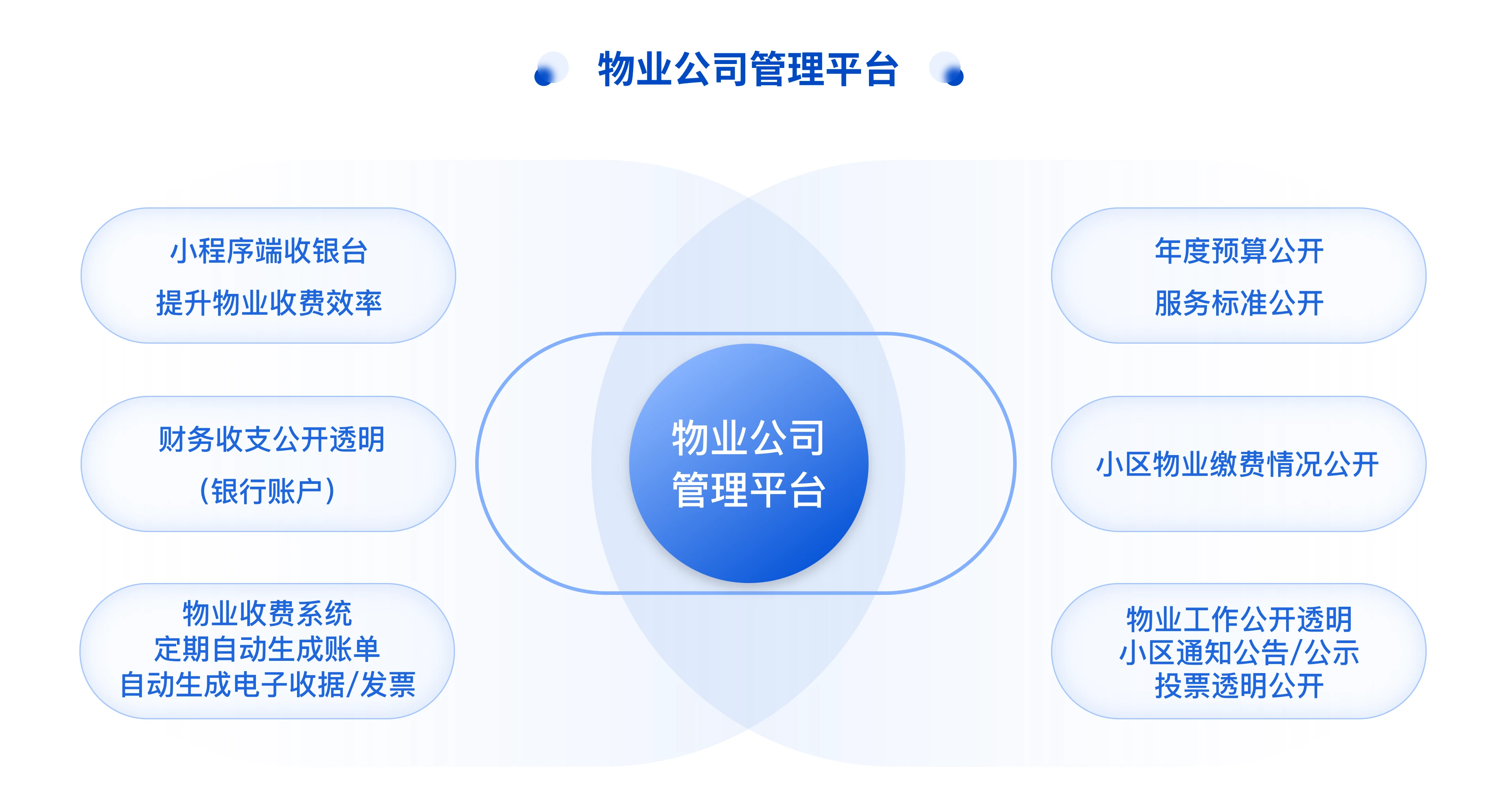 物业公司管理平台

小程序端收银台
提升物业收费效率

财务收支公开透明
（银行账户）

物业收费系统
定期自动生成账单
自动生成电子收据/发票

物业公司
管理平台

年度预算公开
服务标准公开

小区物业缴费情况公开

物业工作公开透明
小区通知公告/公示
投票透明公开